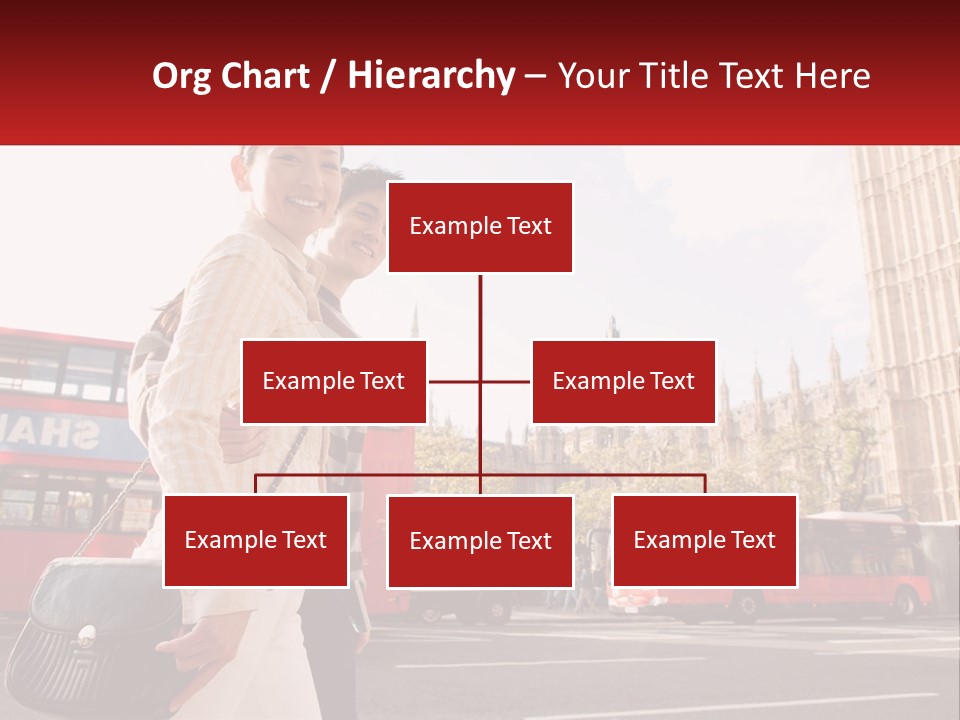 Org Chart / Hierarchy – Your Title Text Here

Example Text

Example Text

Example Text

Example Text

Example Text

Example Text

SHAI